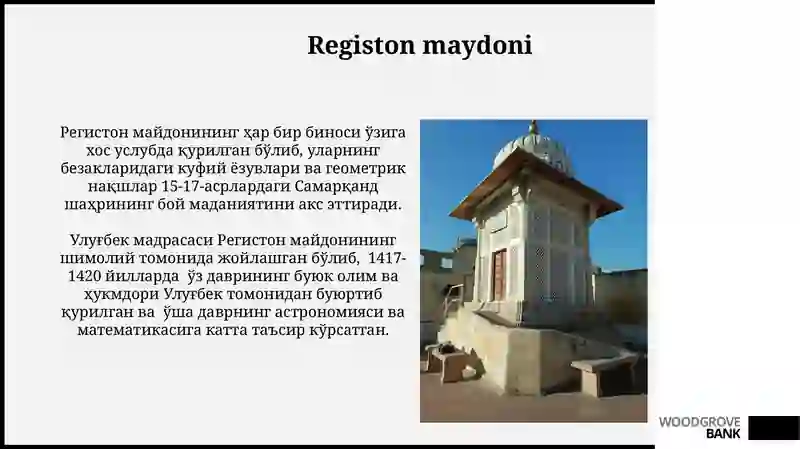 Registon maydoni

Регистон майдонининг ҳар бир биноси ўзига хос услубда қурилган бўлиб, уларнинг безакларидаги куфий ёзувлари ва геометрик нақшлар 15-17-асрлардаги Самарқанд шаҳрининг бой маданиятини акс эттиради.

Улуғбек мадрасаси Регистон майдонининг шимолий томонида жойлашган бўлиб, 1417-1420 йилларда ўз даврининг буюк олим ва ҳукмдори Улуғбек томонидан буюртиб қурилган ва ўша даврнинг астрономияси ва математикасига катта таъсир кўрсатган.

WOODGROVE BANK